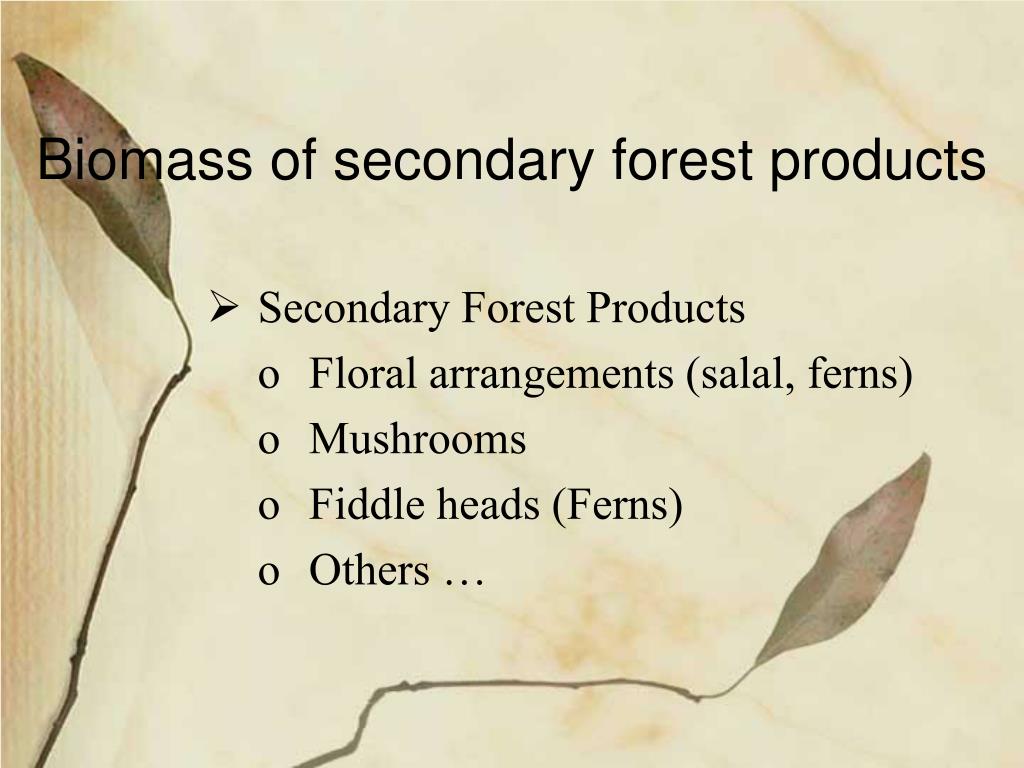 Biomass of secondary forest products

➢ Secondary Forest Products
o Floral arrangements (salal, ferns)
o Mushrooms
o Fiddle heads (Ferns)
o Others …